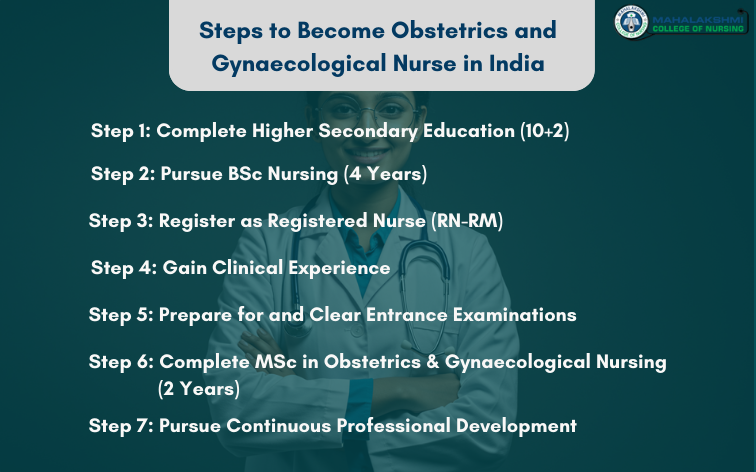 Steps to Become Obstetrics and Gynaecological Nurse in India

MAHALAKSHMI COLLEGE OF NURSING

Step 1: Complete Higher Secondary Education (10+2)

Step 2: Pursue BSc Nursing (4 Years)

Step 3: Register as Registered Nurse (RN-RM)

Step 4: Gain Clinical Experience

Step 5: Prepare for and Clear Entrance Examinations

Step 6: Complete MSc in Obstetrics & Gynaecological Nursing (2 Years)

Step 7: Pursue Continuous Professional Development